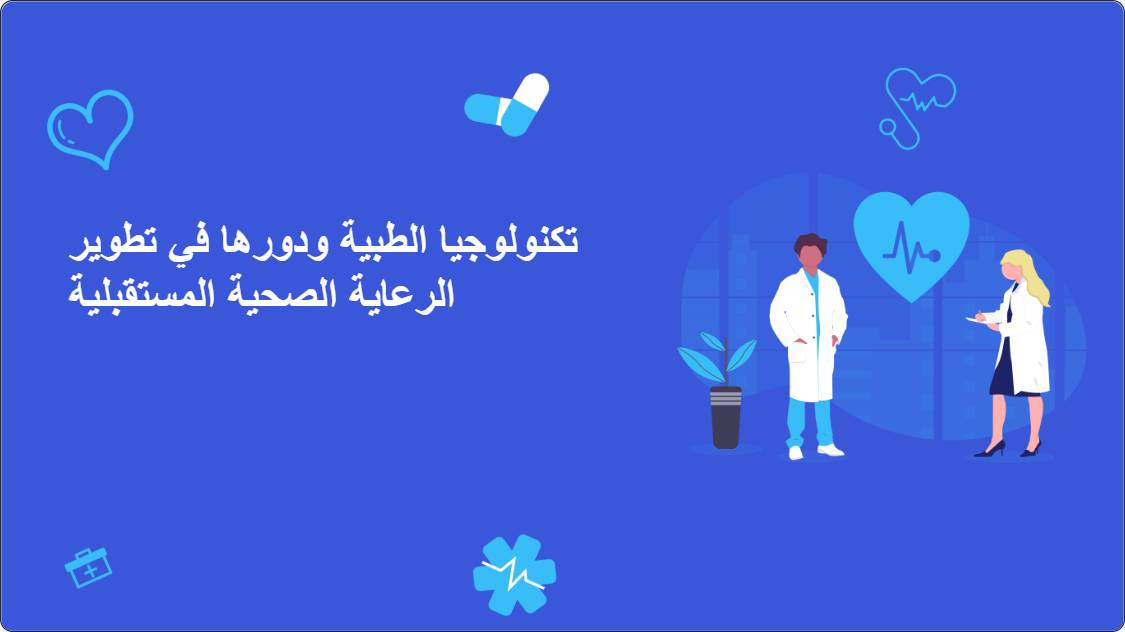 تكنولوجيا الطبية ودورها في تطوير الرعاية الصحية المستقبلية